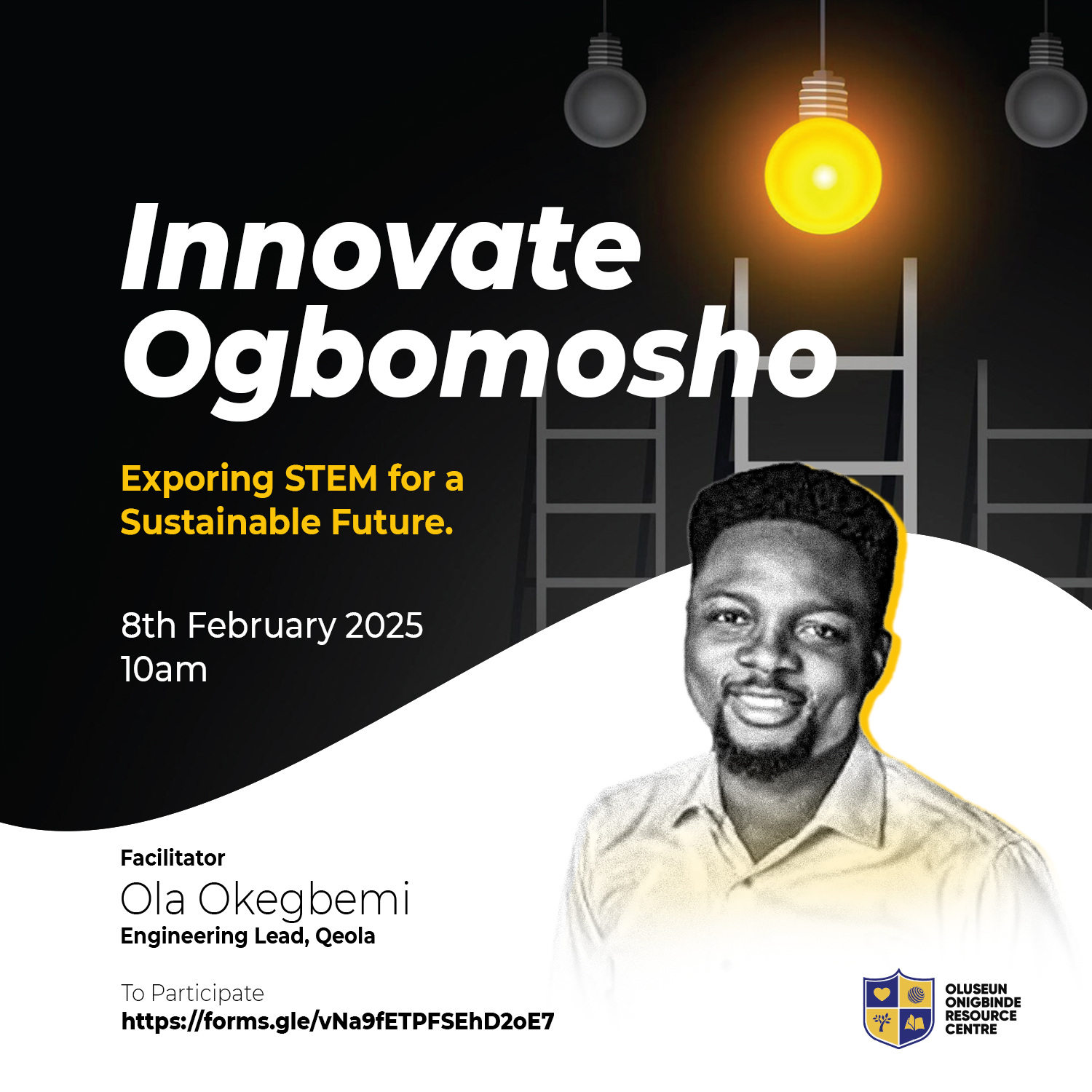 Innovate Ogbomosho

Exporing STEM for a Sustainable Future.

8th February 2025
10am

Facilitator
Ola Okegbemi
Engineering Lead, Qeola

To Participate
https://forms.gle/vNa9fETPFSEhD2oE7

OLUSEUN ONIGBINDE RESOURCE CENTRE